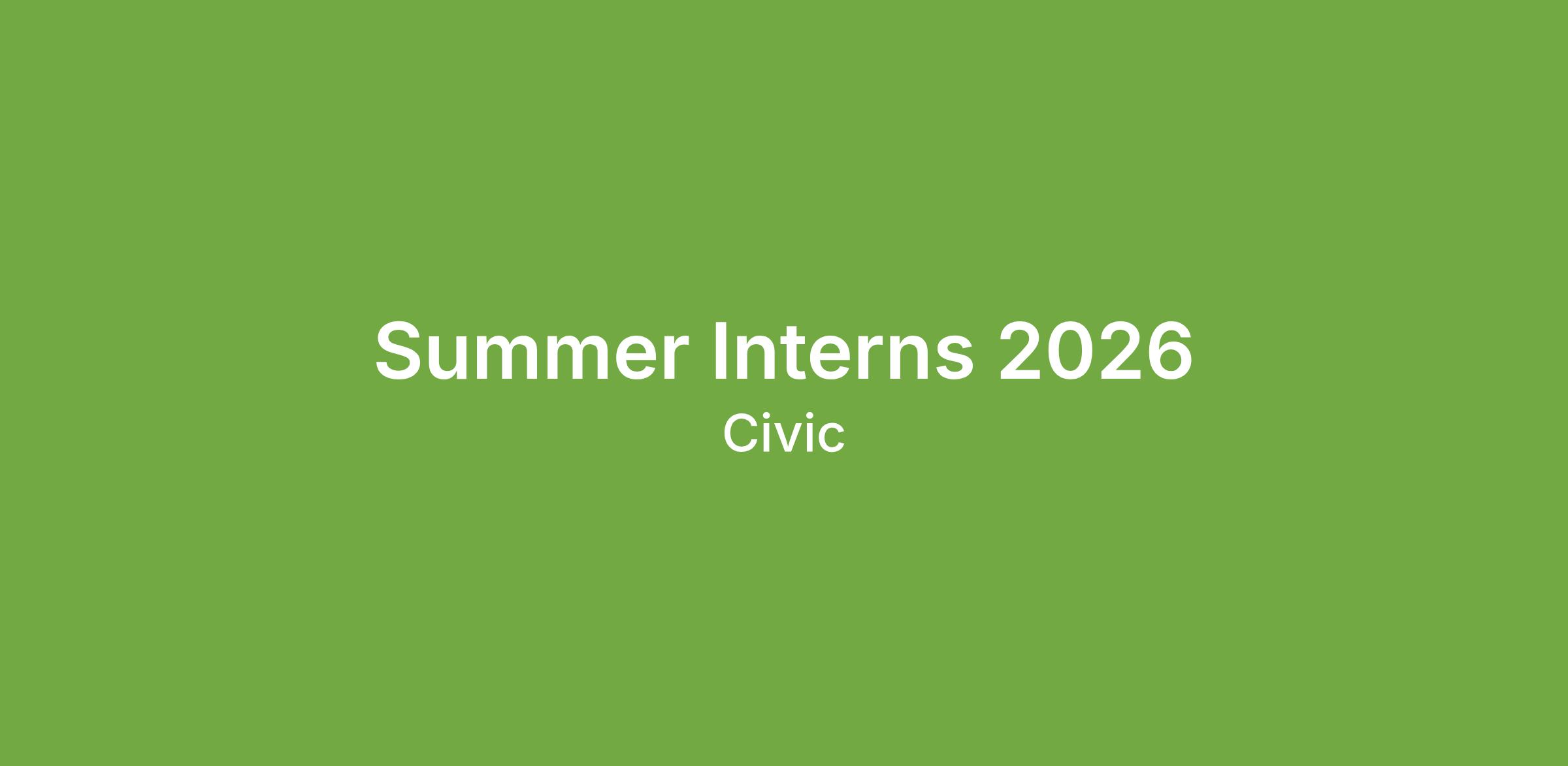 Summer Interns 2026
Civic